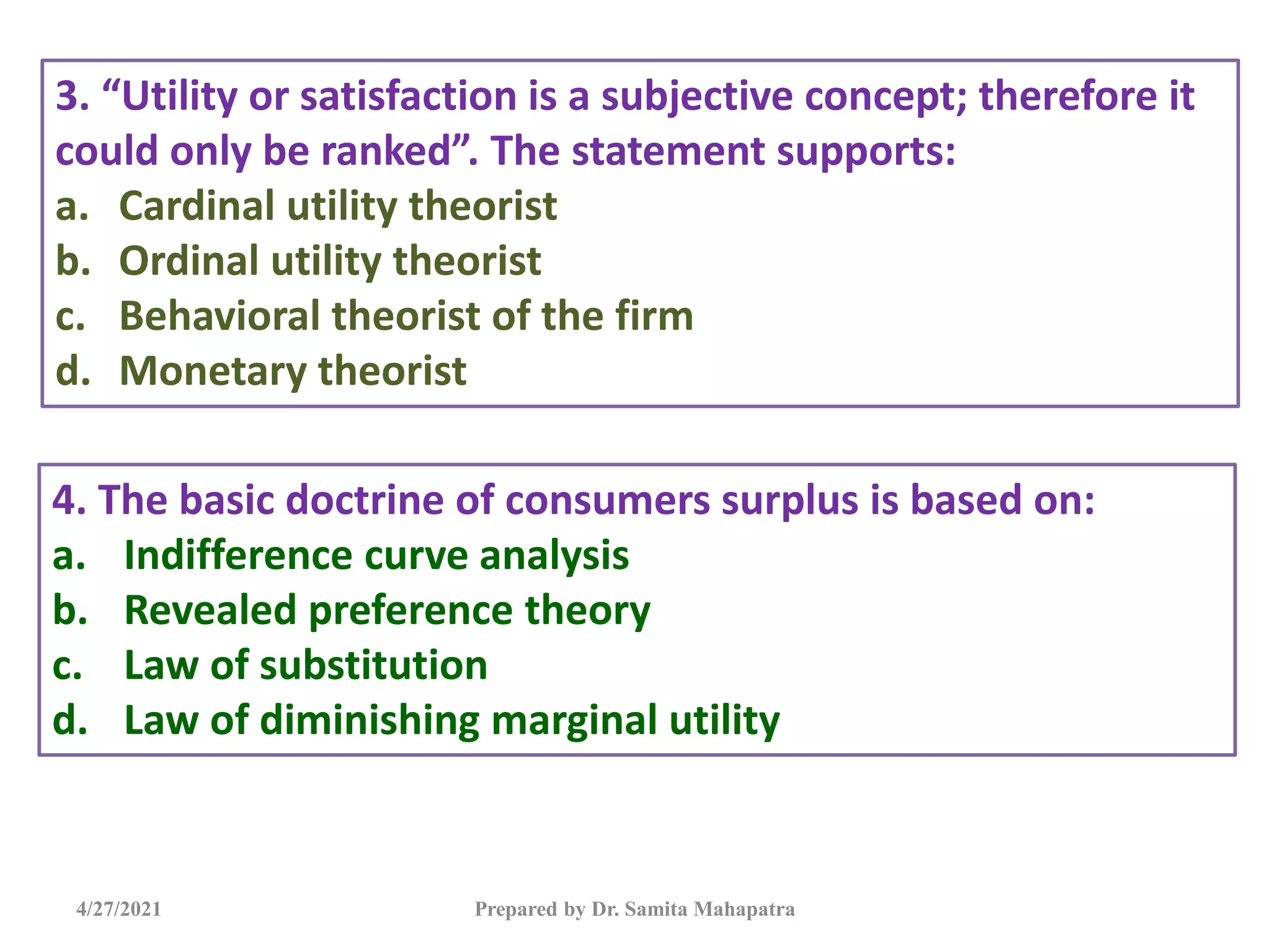 3. “Utility or satisfaction is a subjective concept; therefore it could only be ranked”. The statement supports:
a. Cardinal utility theorist
b. Ordinal utility theorist
c. Behavioral theorist of the firm
d. Monetary theorist

4. The basic doctrine of consumers surplus is based on:
a. Indifference curve analysis
b. Revealed preference theory
c. Law of substitution
d. Law of diminishing marginal utility

4/27/2021

Prepared by Dr. Samita Mahapatra